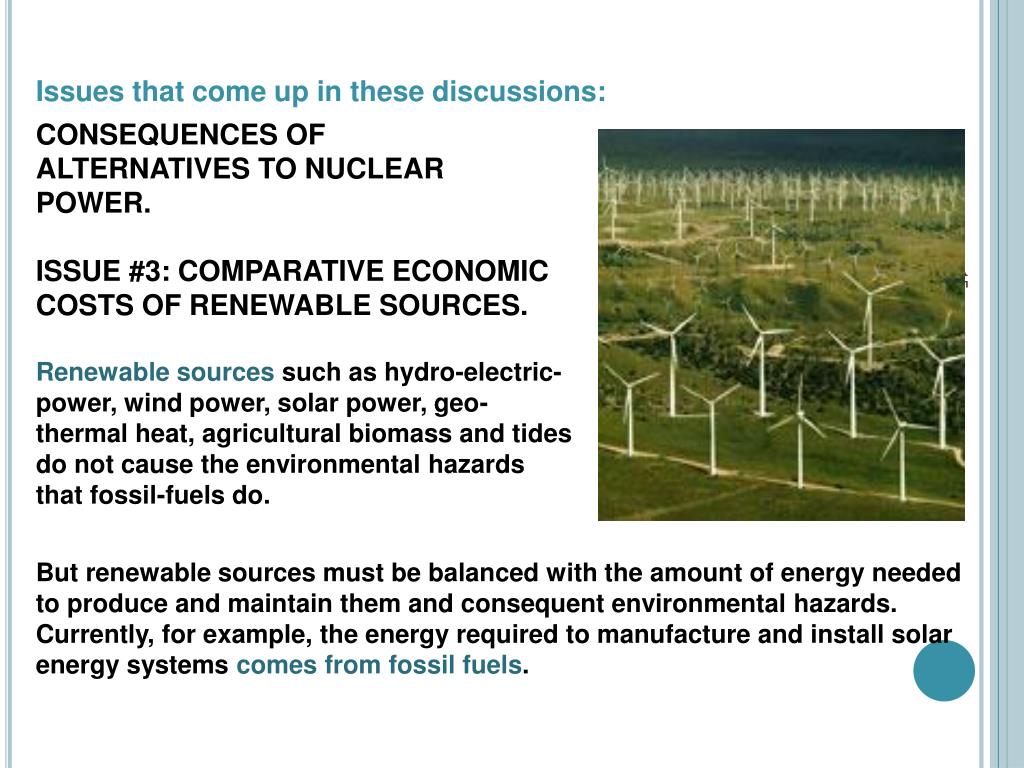 Issues that come up in these discussions:

CONSEQUENCES OF ALTERNATIVES TO NUCLEAR POWER.

ISSUE #3: COMPARATIVE ECONOMIC COSTS OF RENEWABLE SOURCES.

Renewable sources such as hydro-electric-power, wind power, solar power, geo-thermal heat, agricultural biomass and tides do not cause the environmental hazards that fossil-fuels do.

But renewable sources must be balanced with the amount of energy needed to produce and maintain them and consequent environmental hazards. Currently, for example, the energy required to manufacture and install solar energy systems comes from fossil fuels.